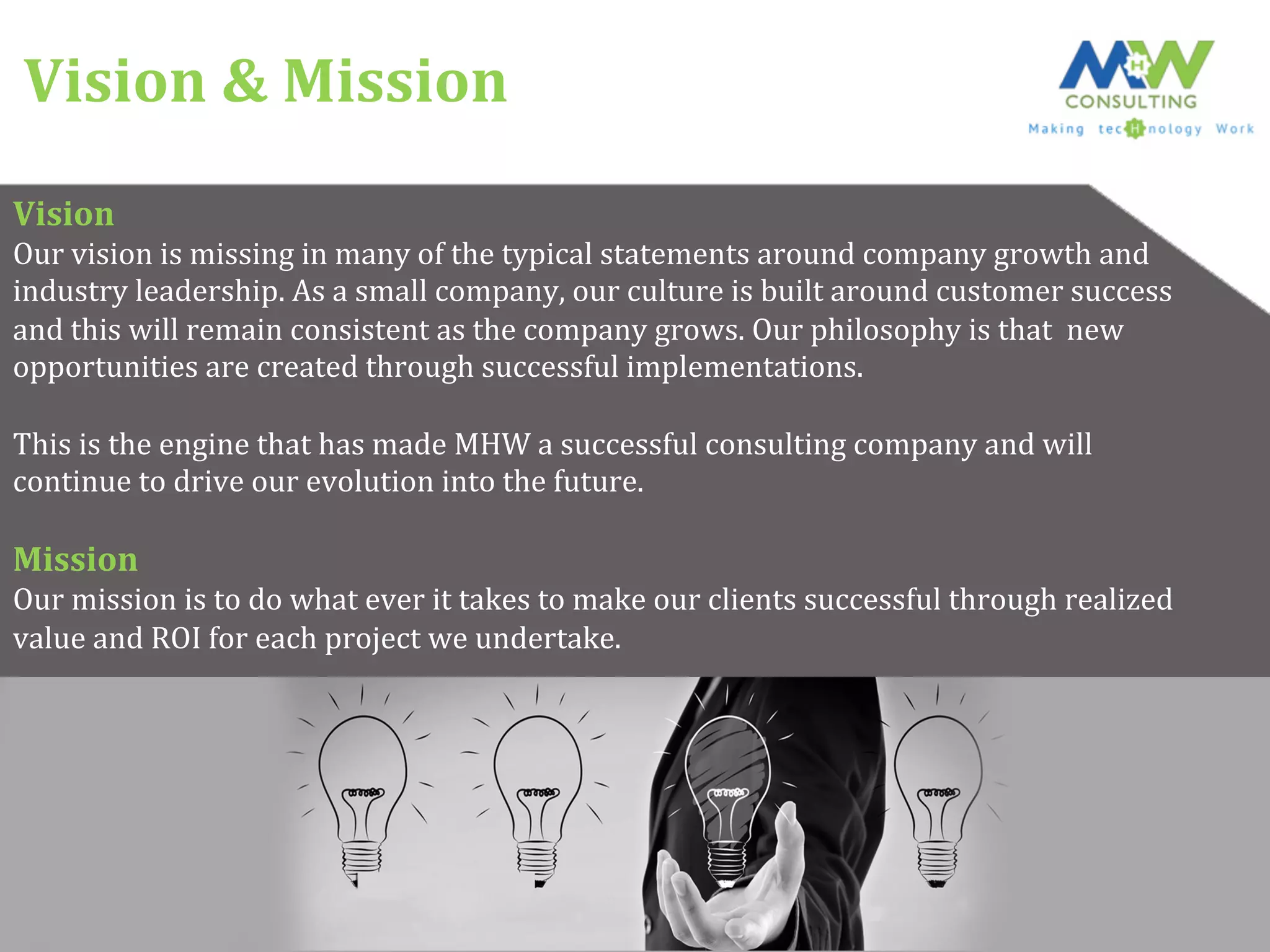 Vision & Mission

MHW
CONSULTING
Making tecHnology Work

Vision
Our vision is missing in many of the typical statements around company growth and industry leadership. As a small company, our culture is built around customer success and this will remain consistent as the company grows. Our philosophy is that new opportunities are created through successful implementations.

This is the engine that has made MHW a successful consulting company and will continue to drive our evolution into the future.

Mission
Our mission is to do what ever it takes to make our clients successful through realized value and ROI for each project we undertake.